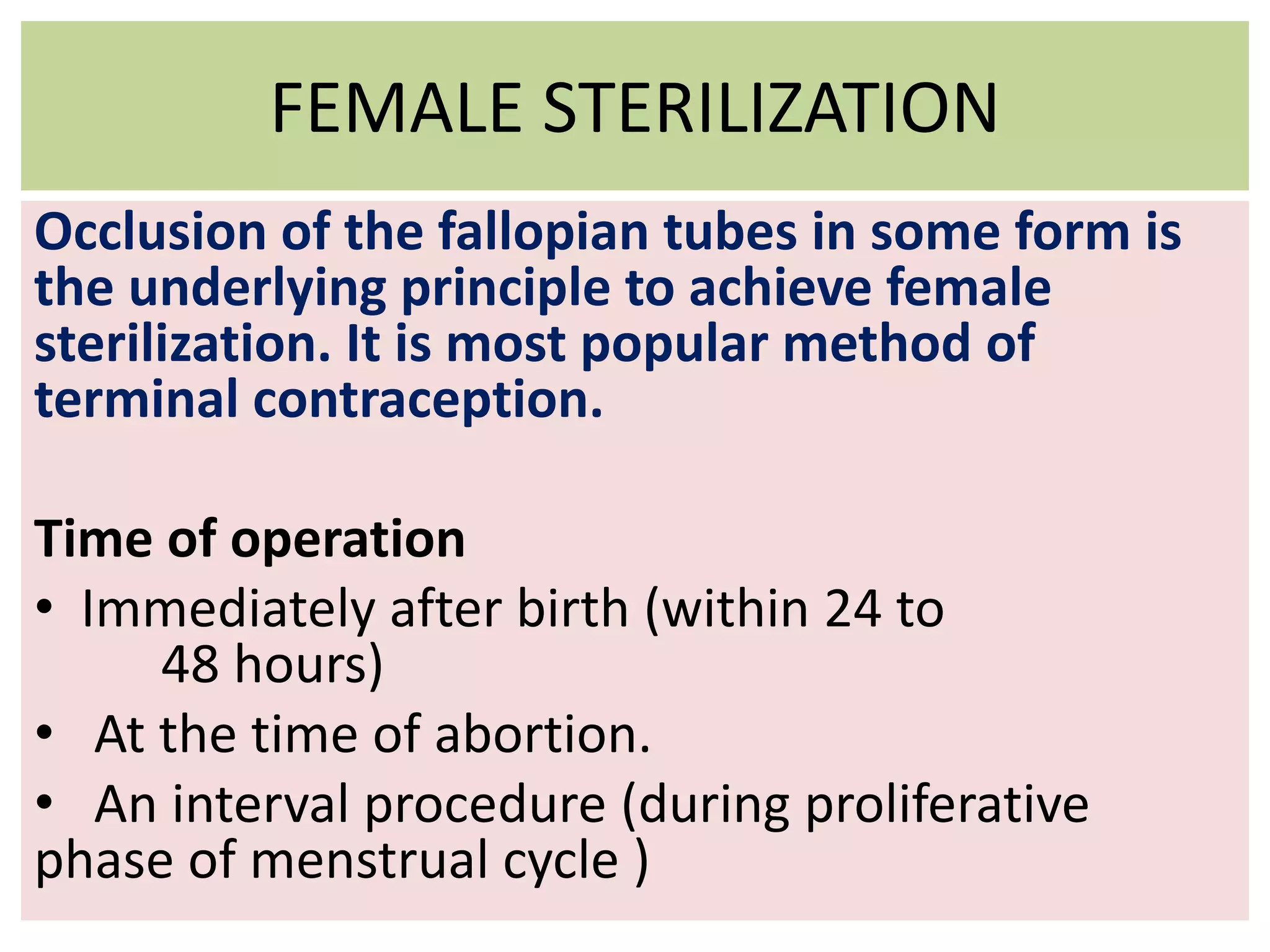 FEMALE STERILIZATION

Occlusion of the fallopian tubes in some form is the underlying principle to achieve female sterilization. It is most popular method of terminal contraception.

Time of operation

• Immediately after birth (within 24 to 48 hours)
• At the time of abortion.
• An interval procedure (during proliferative phase of menstrual cycle )